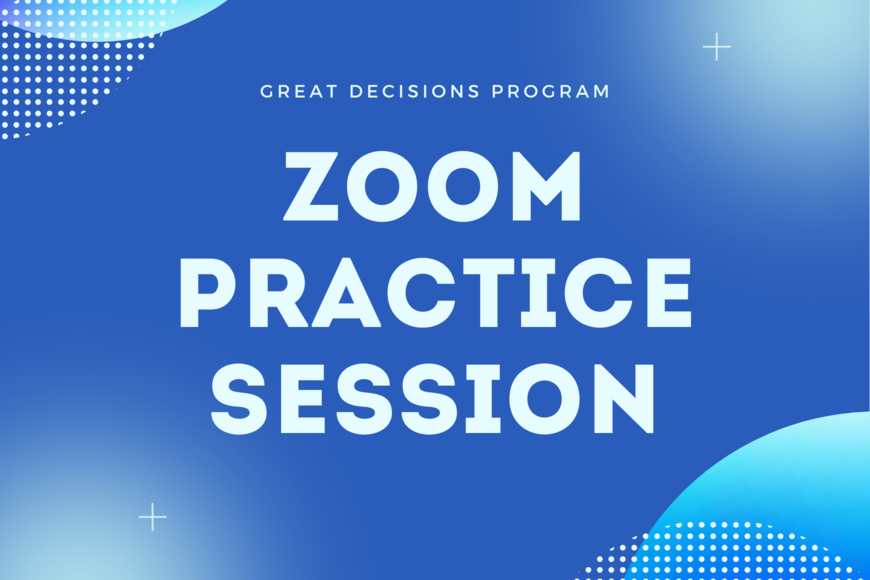 GREAT DECISIONS PROGRAM

ZOOM PRACTICE SESSION